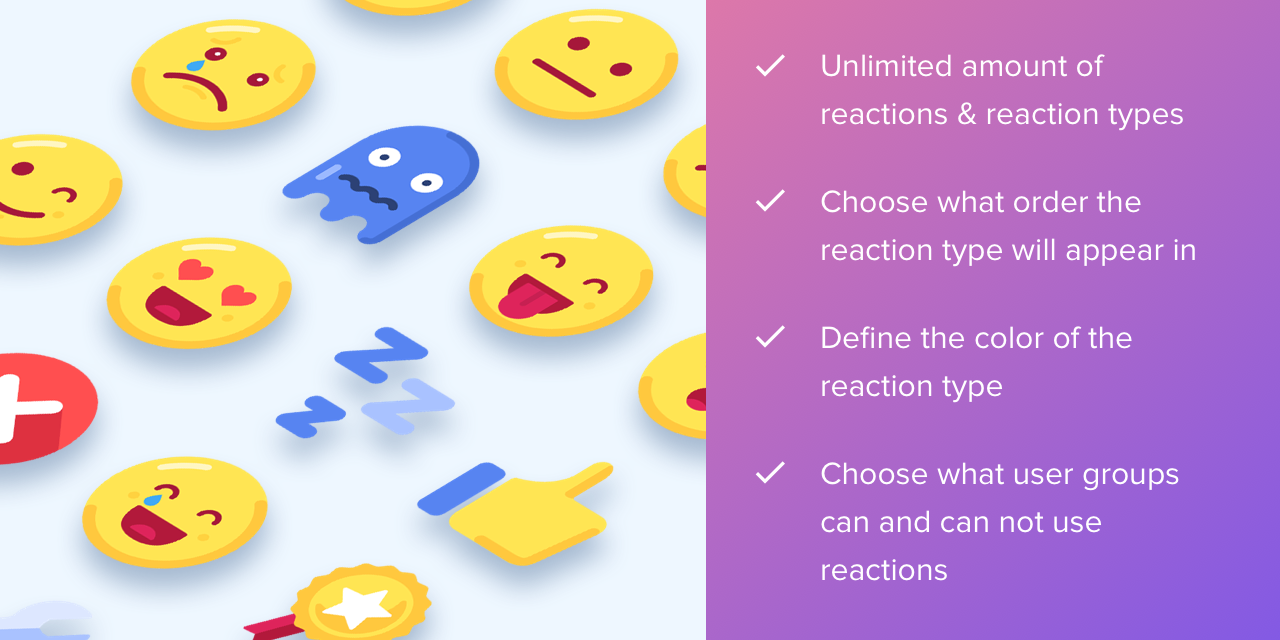 ✓ Unlimited amount of reactions & reaction types

✓ Choose what order the reaction type will appear in

✓ Define the color of the reaction type

✓ Choose what user groups can and can not use reactions